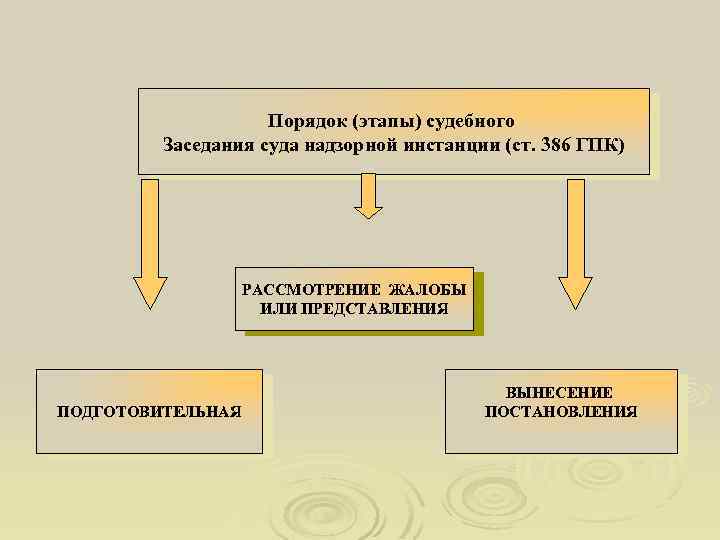 Порядок (этапы) судебного
Заседания суда надзорной инстанции (ст. 386 ГПК)

РАССМОТРЕНИЕ ЖАЛОБЫ ИЛИ ПРЕДСТАВЛЕНИЯ

ПОДГОТОВИТЕЛЬНАЯ

ВЫНЕСЕНИЕ ПОСТАНОВЛЕНИЯ